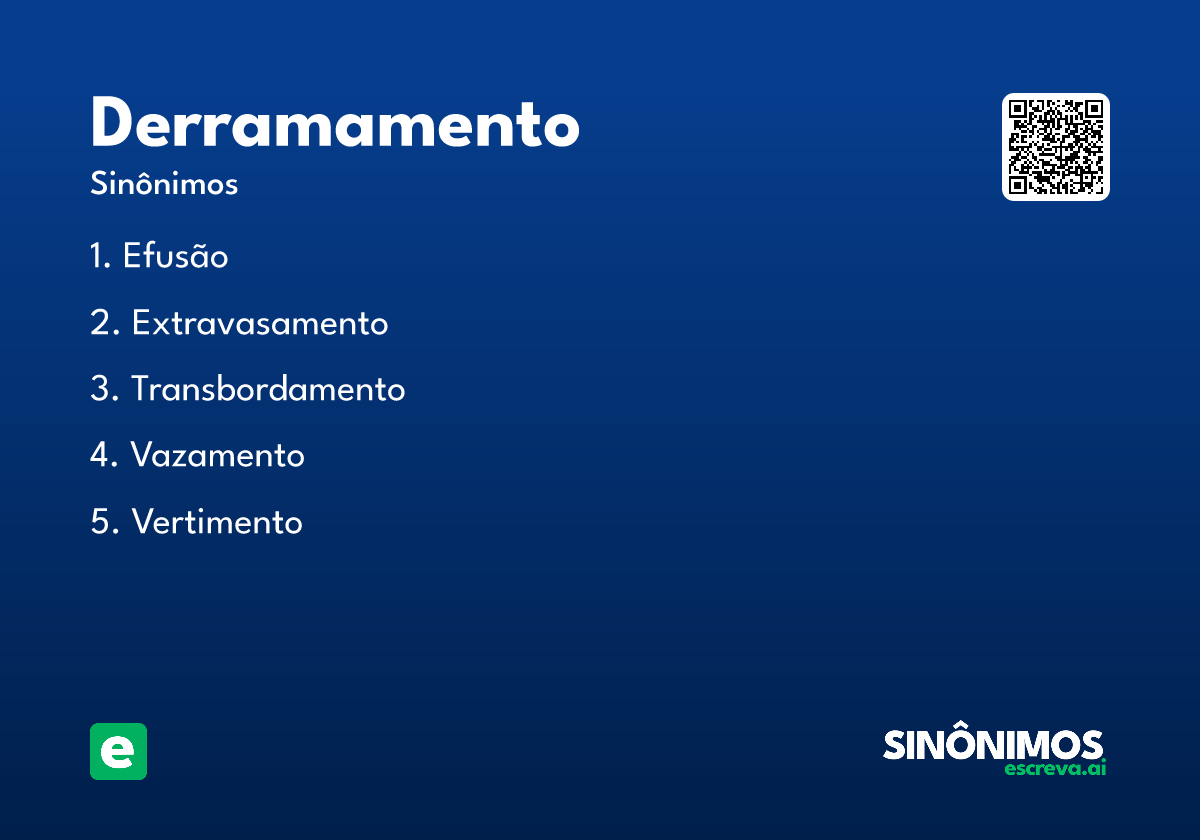 Derramamento
Sinônimos

1. Efusão
2. Extravasamento
3. Transbordamento
4. Vazamento
5. Vertimento

e

SINÔNIMOS
escreva.ai